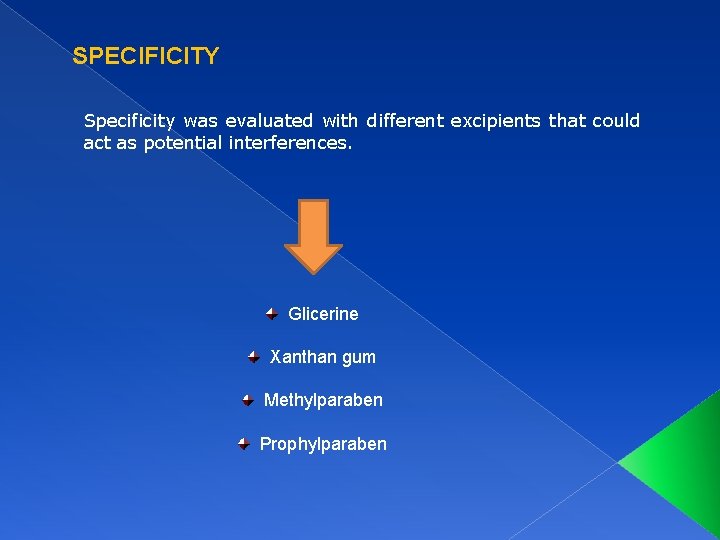 SPECIFICITY

Specificity was evaluated with different excipients that could act as potential interferences.

Glicerine

Xanthan gum

Methylparaben

Prophylparaben